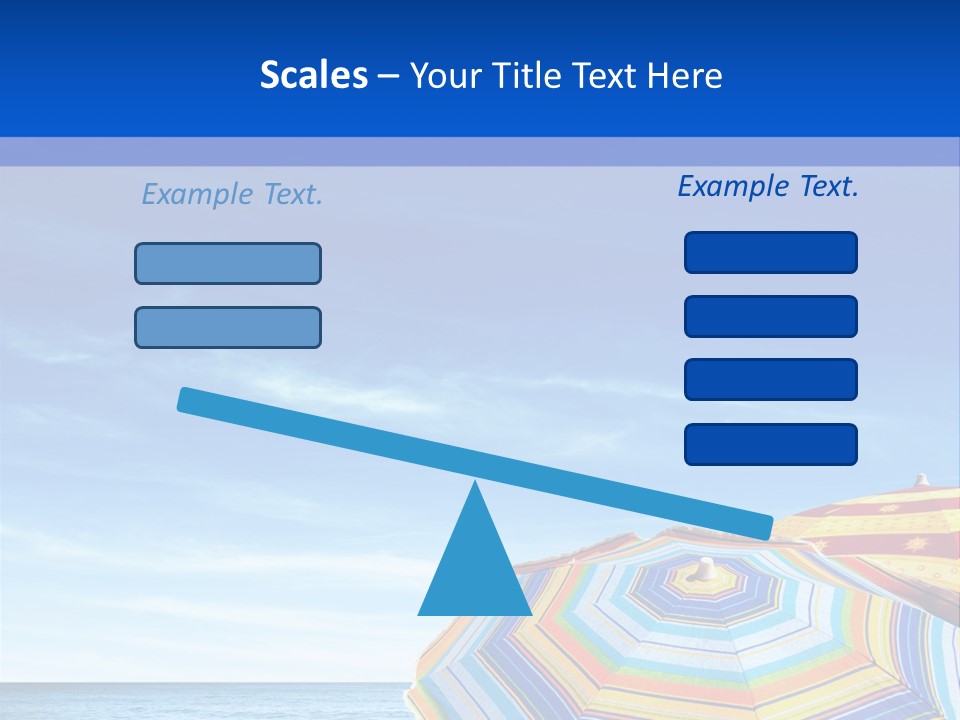 Scales – Your Title Text Here

Example Text.

Example Text.